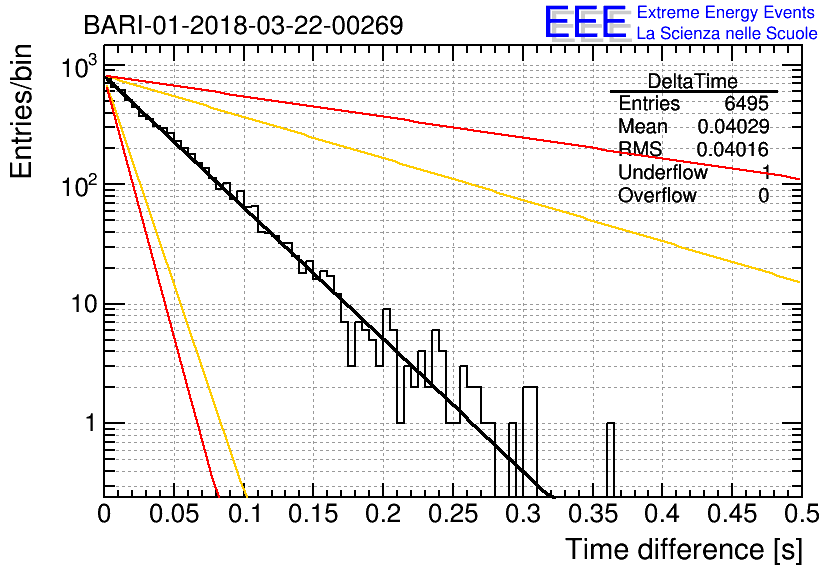 BARI-01-2018-03-22-00269

EEE Extreme Energy Events
La Scienza nelle Scuole

Entries/bin

$10^3$

$10^2$

10

1

| DeltaTime | |
|---|---|
| Entries | 6495 |
| Mean | 0.04029 |
| RMS | 0.04016 |
| Underflow | 1 |
| Overflow | 0 |

0 0.05 0.1 0.15 0.2 0.25 0.3 0.35 0.4 0.45 0.5

Time difference [s]